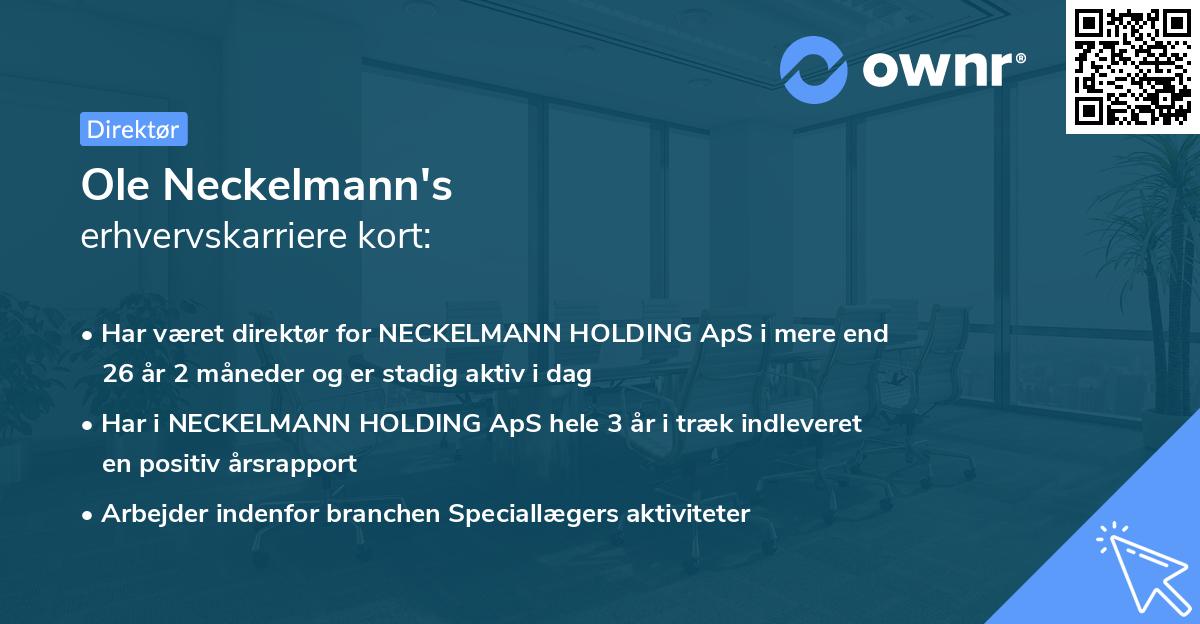 ownr®

Direktør

Ole Neckelmann's
erhvervskarriere kort:

• Har været direktør for NECKELMANN HOLDING ApS i mere end 26 år 2 måneder og er stadig aktiv i dag

• Har i NECKELMANN HOLDING ApS hele 3 år i træk indleveret en positiv årsrapport

• Arbejder indenfor branchen Speciallægers aktiviteter